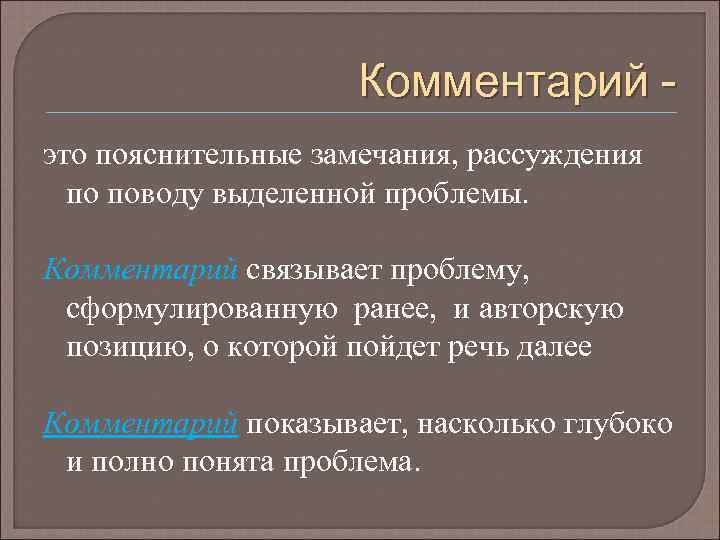 Комментарий -

это пояснительные замечания, рассуждения по поводу выделенной проблемы.

Комментарий связывает проблему, сформулированную ранее, и авторскую позицию, о которой пойдет речь далее

Комментарий показывает, насколько глубоко и полно понята проблема.